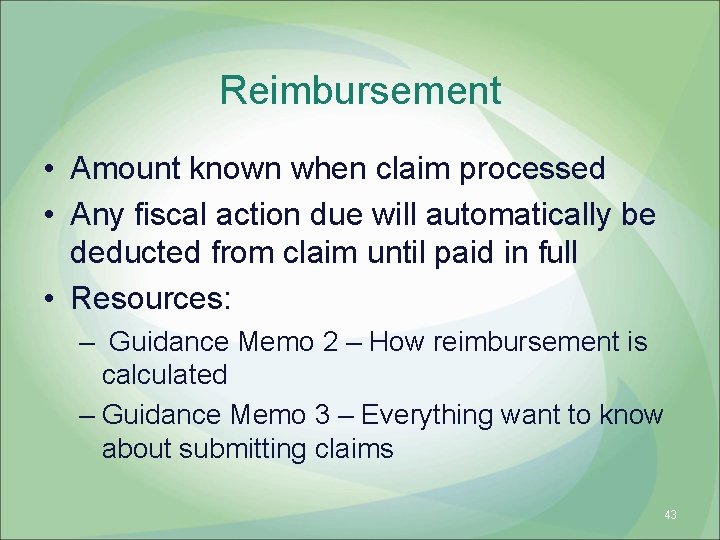 Reimbursement

• Amount known when claim processed
• Any fiscal action due will automatically be deducted from claim until paid in full
• Resources:
– Guidance Memo 2 – How reimbursement is calculated
– Guidance Memo 3 – Everything want to know about submitting claims

43